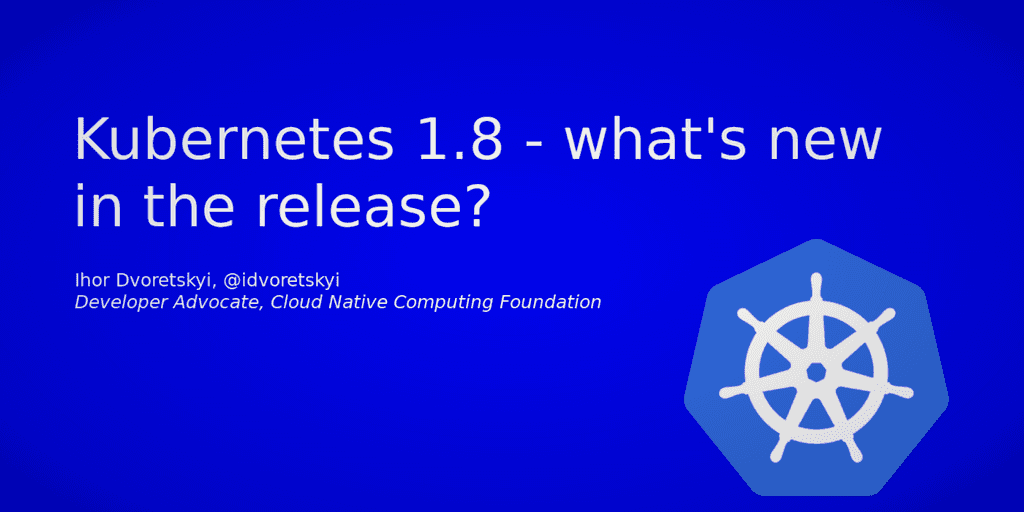 Kubernetes 1.8 - what's new in the release?

Ihor Dvoretskyi, @idvoretskyi
Developer Advocate, Cloud Native Computing Foundation